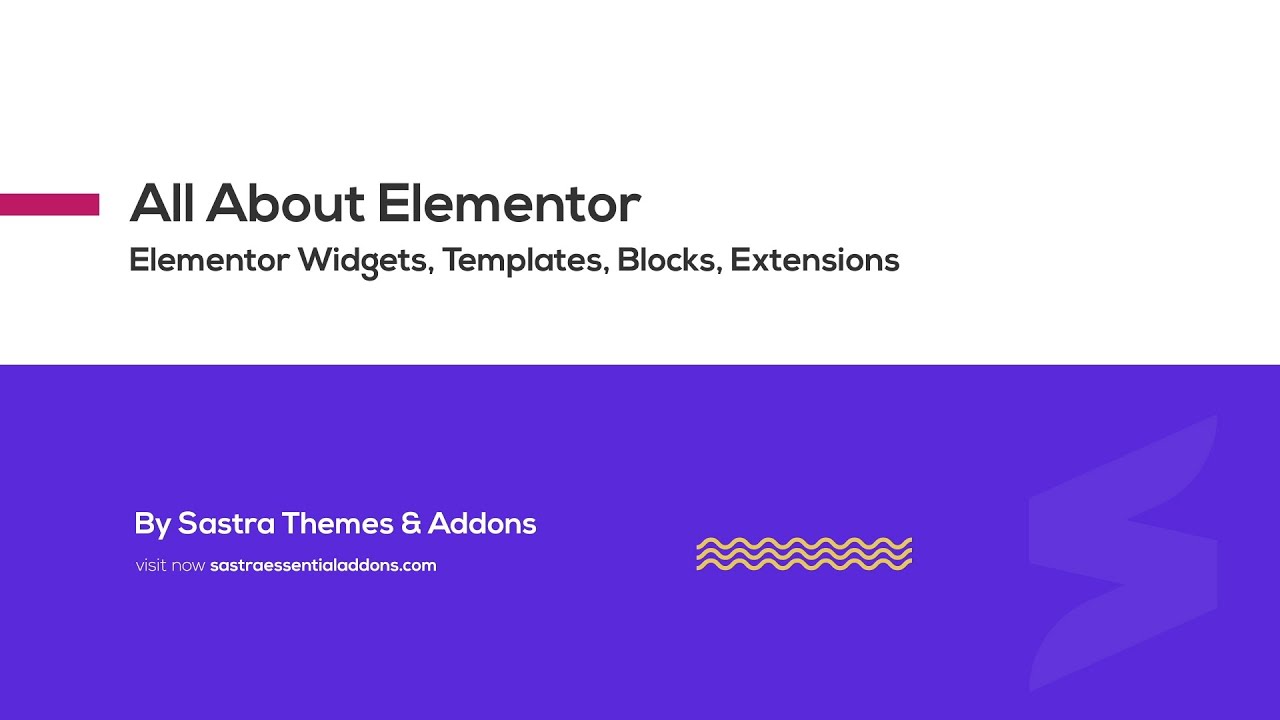 All About Elementor
Elementor Widgets, Templates, Blocks, Extensions

By Sastra Themes & Addons
visit now sastraessentialaddons.com